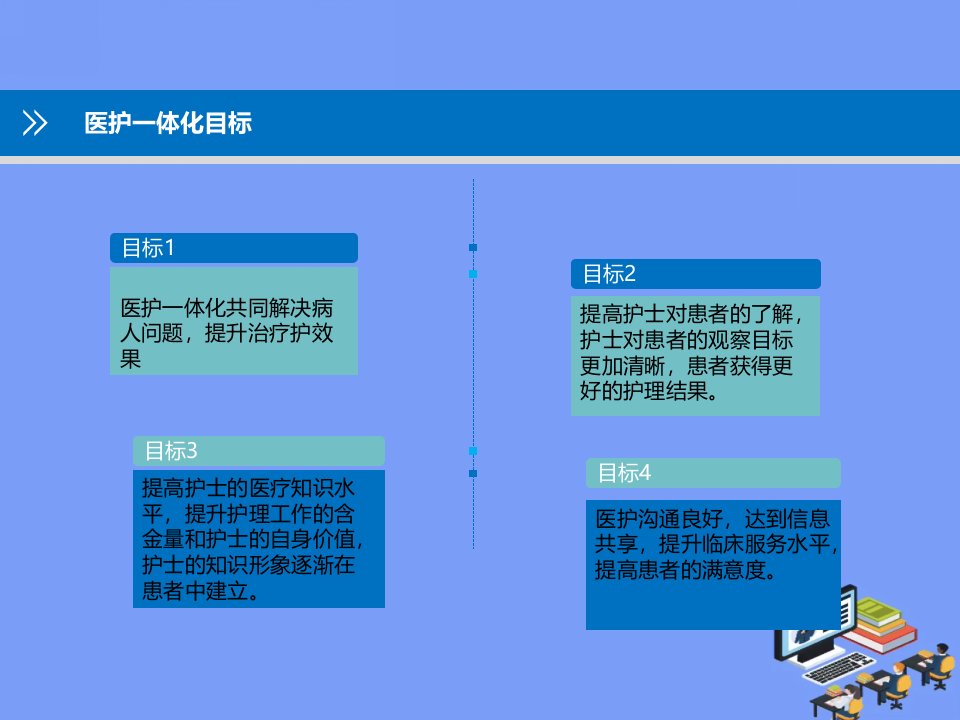 医护一体化目标

目标1

医护一体化共同解决病人问题，提升治疗护效果

目标2

提高护士对患者的了解，护士对患者的观察目标更加清晰，患者获得更好的护理结果。

目标3

提高护士的医疗知识水平，提升护理工作的含金量和护士的自身价值，护士的知识形象逐渐在患者中建立。

目标4

医护沟通良好，达到信息共享，提升临床服务水平，提高患者的满意度。